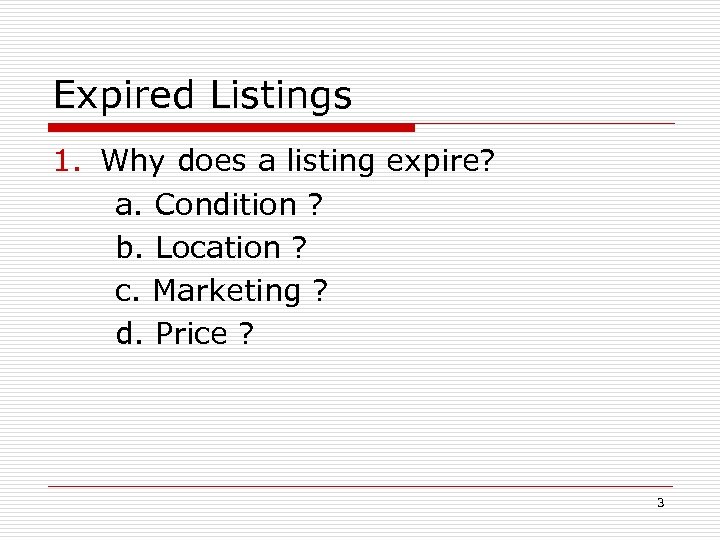 Expired Listings

1. Why does a listing expire?
a. Condition ?
b. Location ?
c. Marketing ?
d. Price ?

3